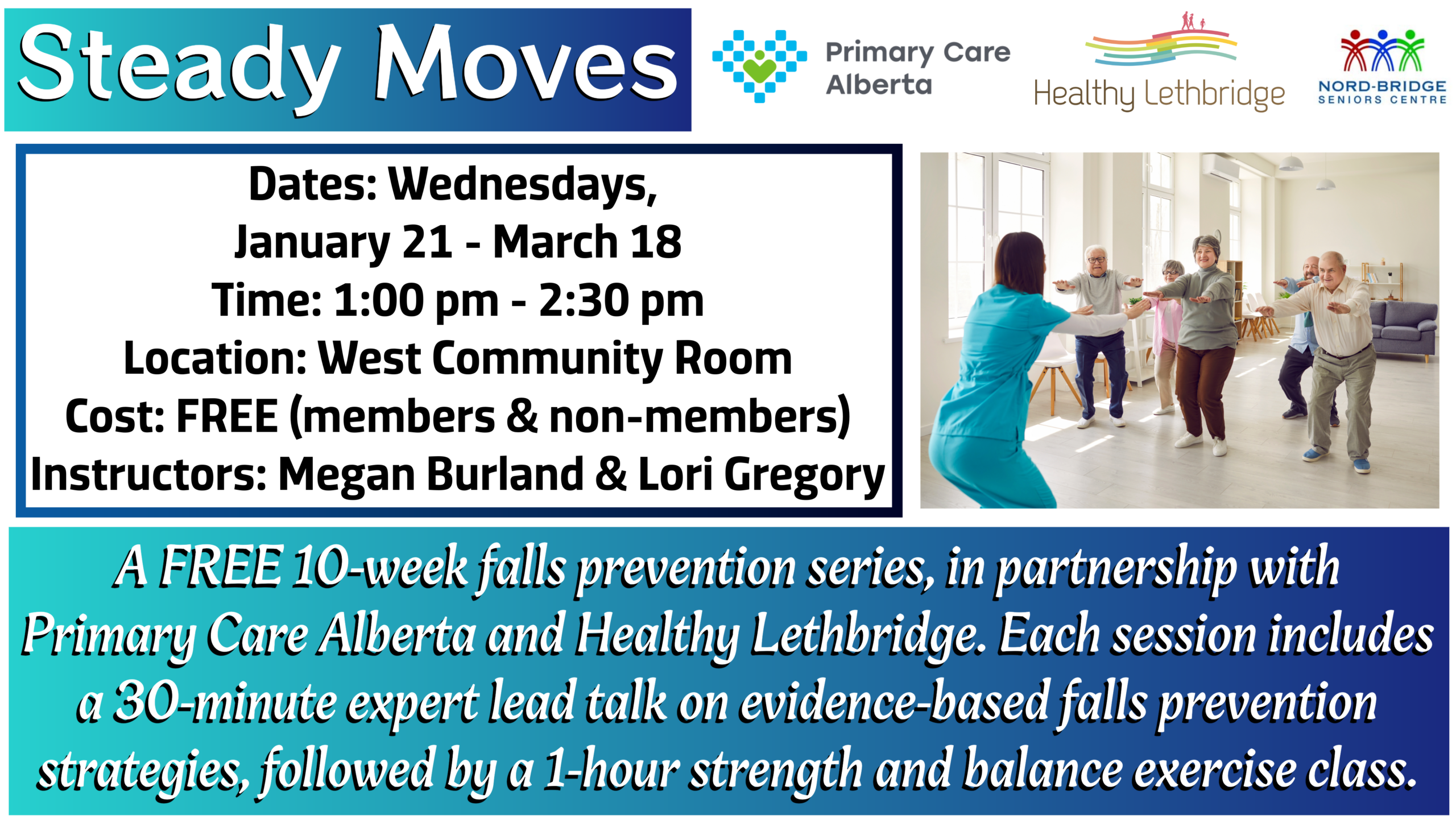 Steady Moves

Primary Care Alberta

Healthy Lethbridge

NORD-BRIDGE SENIORS CENTRE

Dates: Wednesdays,
January 21 - March 18
Time: 1:00 pm - 2:30 pm
Location: West Community Room
Cost: FREE (members & non-members)
Instructors: Megan Burland & Lori Gregory

A FREE 10-week falls prevention series, in partnership with Primary Care Alberta and Healthy Lethbridge. Each session includes a 30-minute expert lead talk on evidence-based falls prevention strategies, followed by a 1-hour strength and balance exercise class.